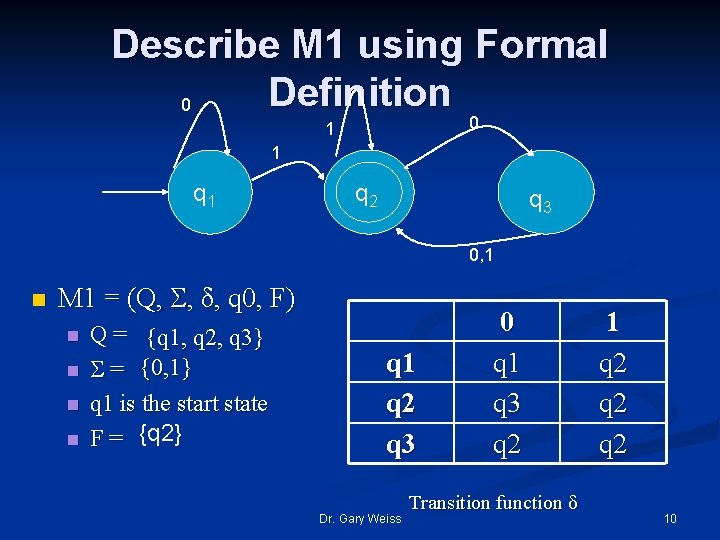 Describe M1 using Formal Definition

0

1

1

0

$q_1$

$q_2$

$q_3$

0,1

M1 = (Q, Σ, δ, q0, F)

Q = {q1, q2, q3}

Σ = {0,1}

q1 is the start state

F = {q2}

| | 0 | 1 |
|---|---|---|
| q1 | q1 | q2 |
| q2 | q3 | q2 |
| q3 | q2 | q2 |

Transition function δ

Dr. Gary Weiss

10